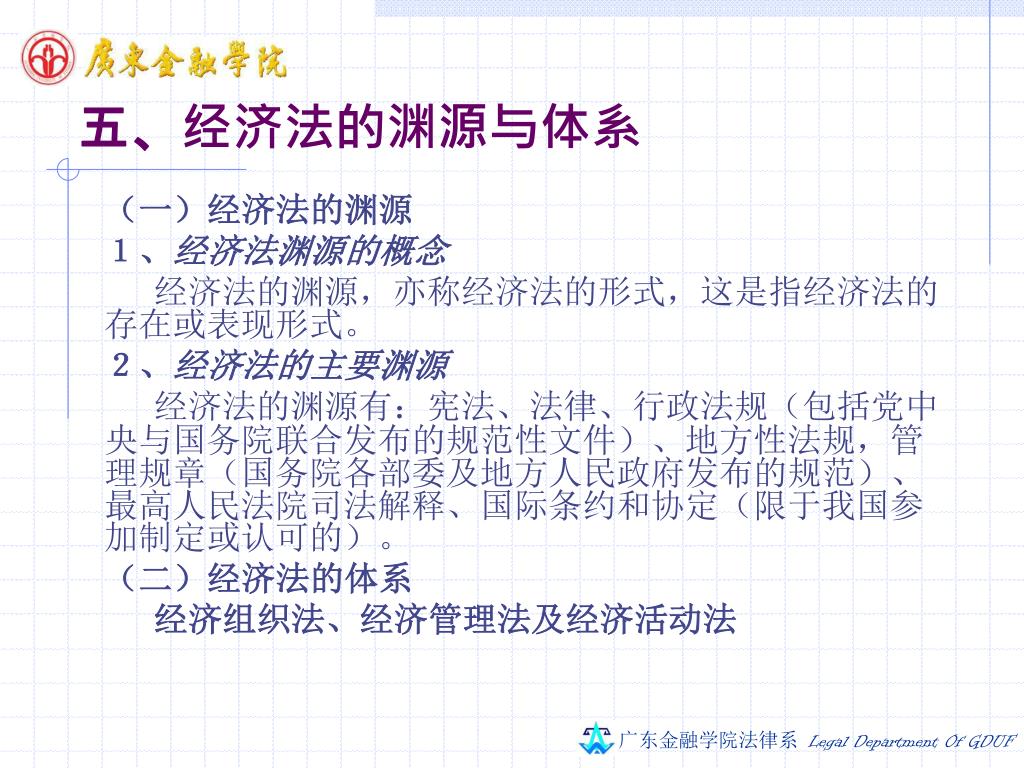 廣東金融學院

五、经济法的渊源与体系

（一）经济法的渊源

1、经济法渊源的概念

经济法的渊源，亦称经济法的形式，这是指经济法的存在或表现形式。

2、经济法的主要渊源

经济法的渊源有：宪法、法律、行政法规（包括党中央与国务院联合发布的规范性文件）、地方性法规，管理规章（国务院各部委及地方人民政府发布的规范）、最高人民法院司法解释、国际条约和协定（限于我国参加制定或认可的）。

（二）经济法的体系

经济组织法、经济管理法及经济活动法

广东金融学院法律系 Legal Department Of GDUF